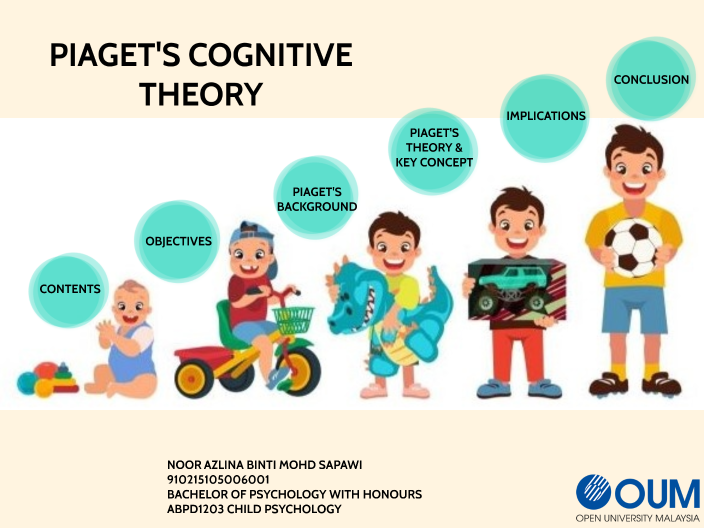 PIAGET'S COGNITIVE THEORY

CONTENTS

OBJECTIVES

PIAGET'S BACKGROUND

PIAGET'S THEORY & KEY CONCEPT

IMPLICATIONS

CONCLUSION

NOOR AZLINA BINTI MOHD SAPAWI
910215105006001
BACHELOR OF PSYCHOLOGY WITH HONOURS
ABPD1203 CHILD PSYCHOLOGY

OUM
OPEN UNIVERSITY MALAYSIA